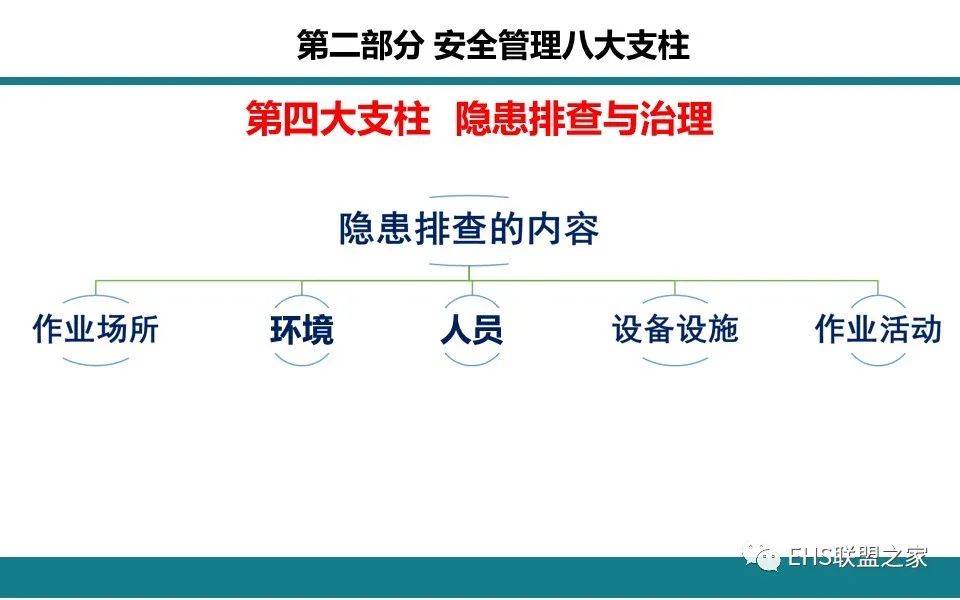 第二部分 安全管理八大支柱

第四大支柱 隐患排查与治理

隐患排查的内容

作业场所

环境

人员

设备设施

作业活动

EHS联盟之家